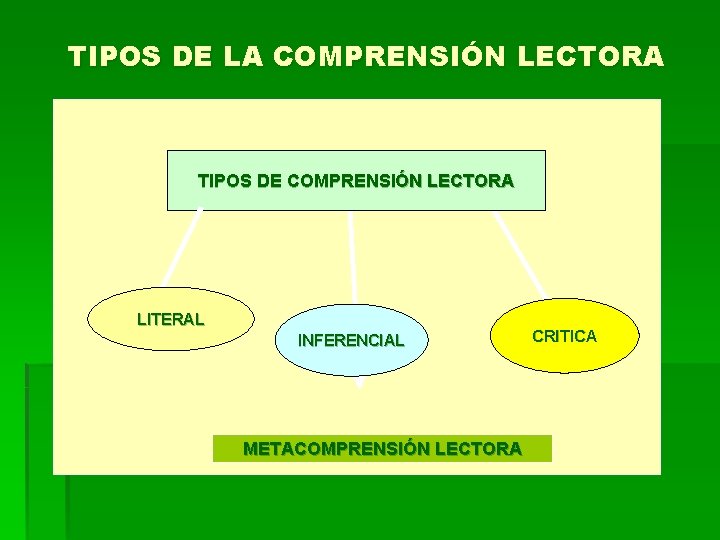 TIPOS DE LA COMPRENSIÓN LECTORA

TIPOS DE COMPRENSIÓN LECTORA

LITERAL

INFERENCIAL

CRITICA

METACOMPRENSIÓN LECTORA